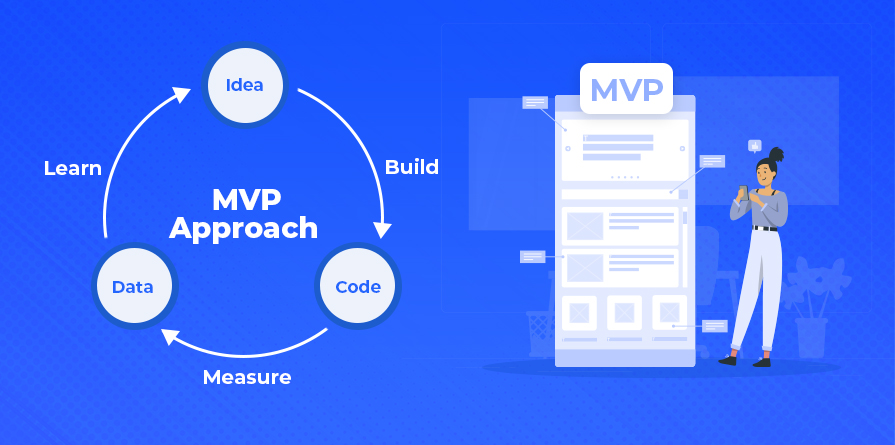 Idea
Build
Code
Measure
Data
Learn
MVP Approach
MVP